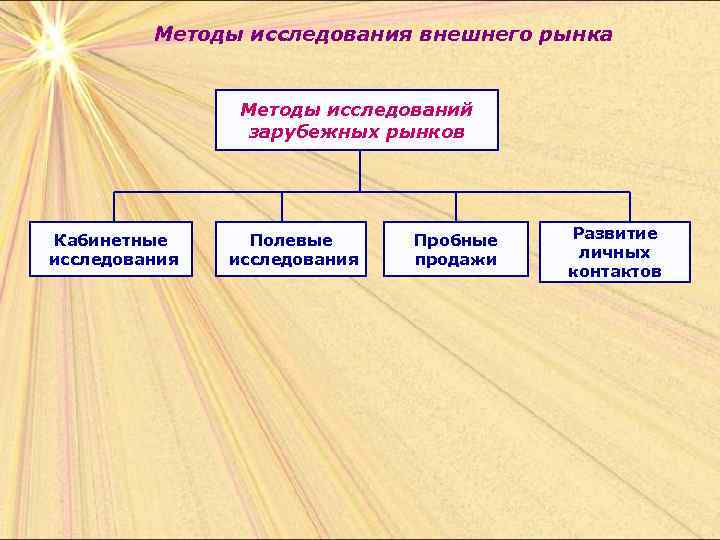 Методы исследования внешнего рынка

Методы исследований зарубежных рынков

Кабинетные исследования

Полевые исследования

Пробные продажи

Развитие личных контактов